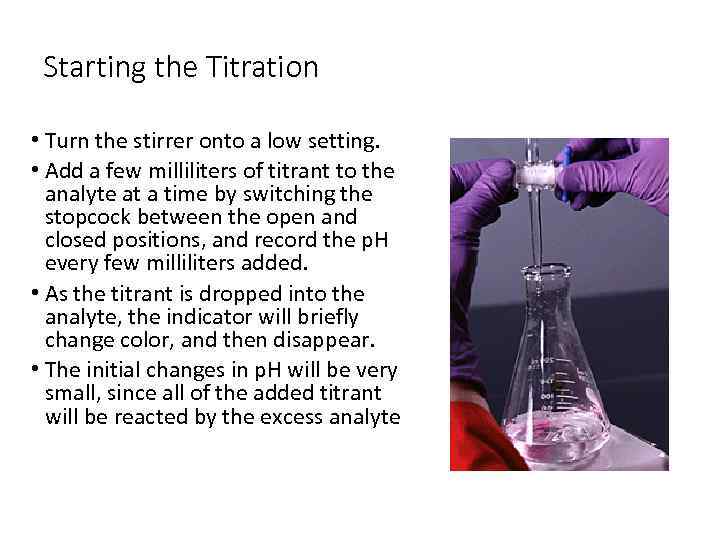 Starting the Titration

• Turn the stirrer onto a low setting.
• Add a few milliliters of titrant to the analyte at a time by switching the stopcock between the open and closed positions, and record the pH every few milliliters added.
• As the titrant is dropped into the analyte, the indicator will briefly change color, and then disappear.
• The initial changes in pH will be very small, since all of the added titrant will be reacted by the excess analyte